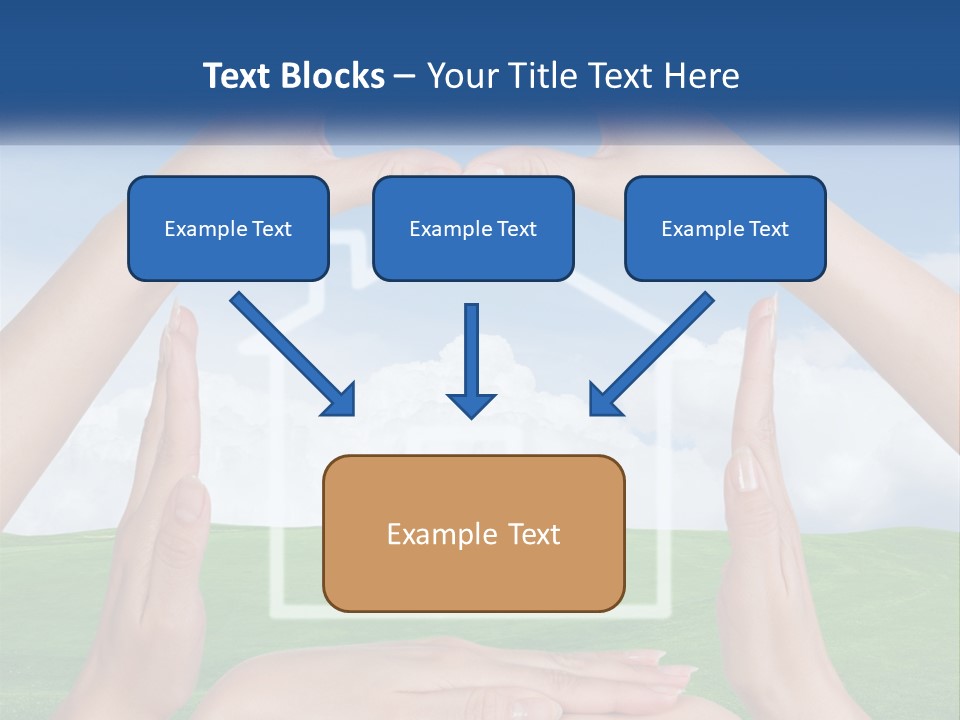 Text Blocks – Your Title Text Here

Example Text

Example Text

Example Text

Example Text